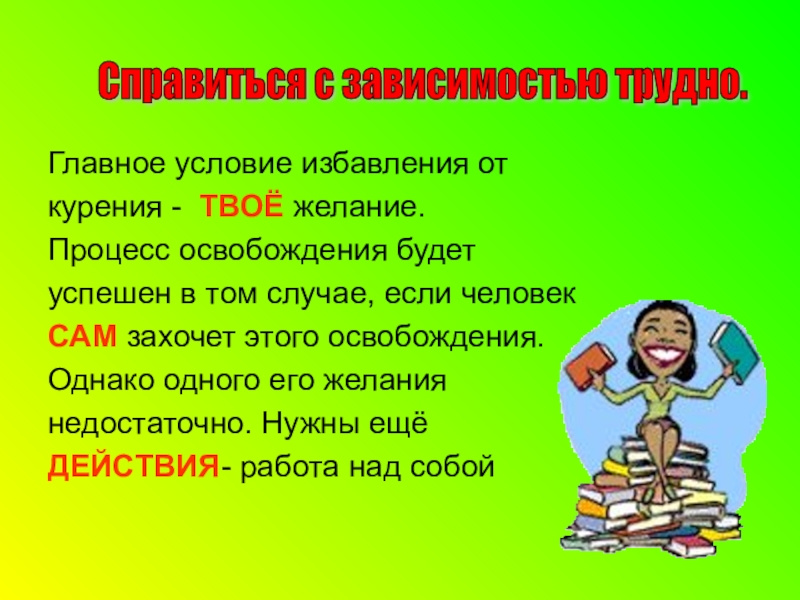 Справиться с зависимостью трудно.

Главное условие избавления от курения - ТВОЁ желание. Процесс освобождения будет успешен в том случае, если человек САМ захочет этого освобождения. Однако одного его желания недостаточно. Нужны ещё ДЕЙСТВИЯ- работа над собой